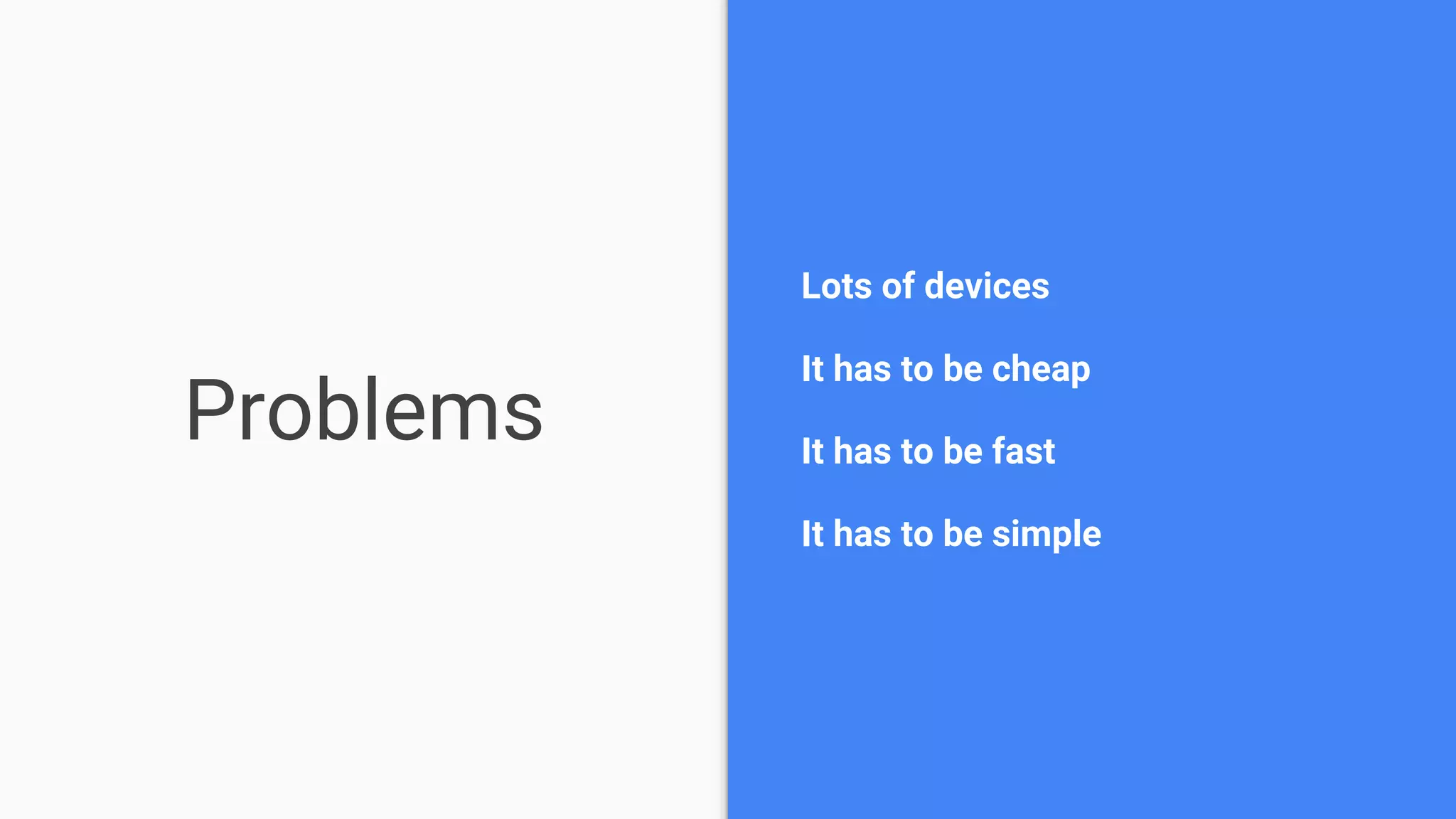 Problems

Lots of devices

It has to be cheap

It has to be fast

It has to be simple